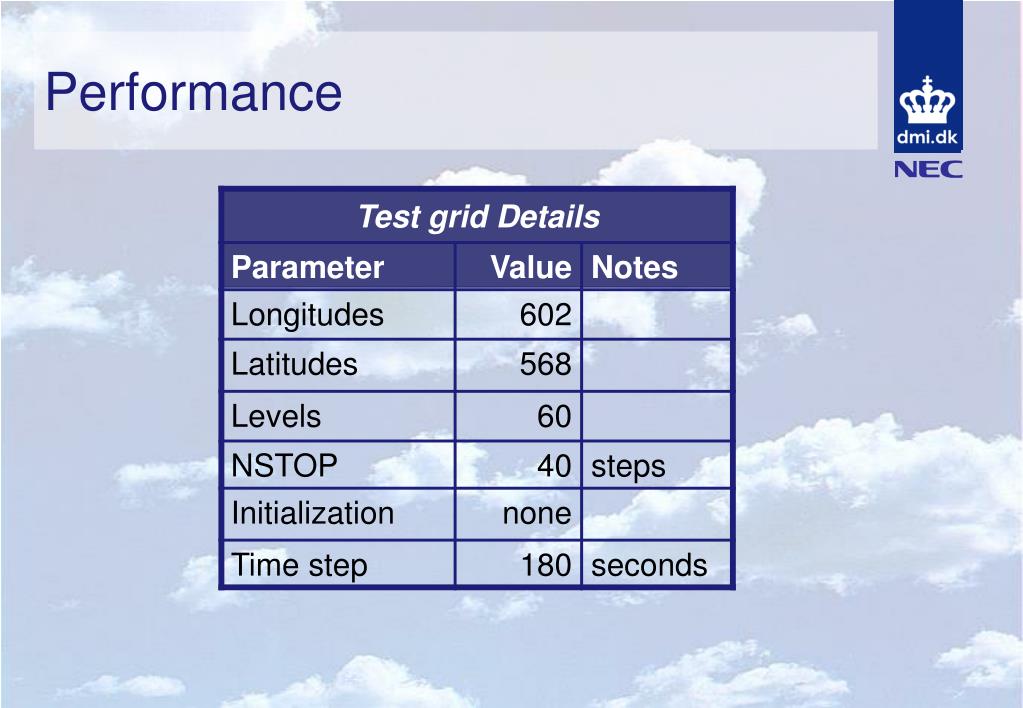 Performance

dmi.dk

NEC

Test grid Details

| Parameter | Value | Notes |
|---|---|---|
| Longitudes | 602 | |
| Latitudes | 568 | |
| Levels | 60 | |
| NSTOP | 40 | steps |
| Initialization | none | |
| Time step | 180 | seconds |